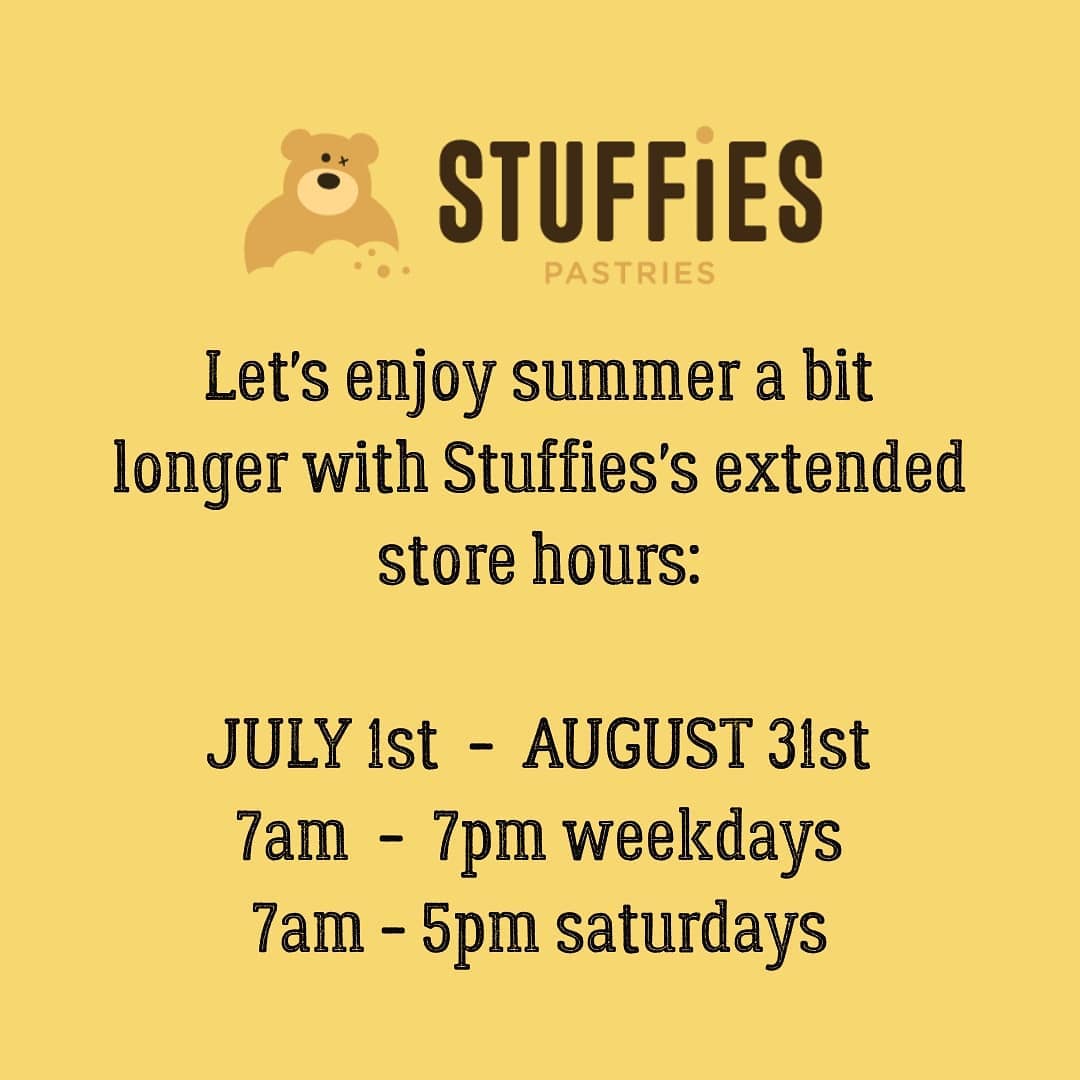 STUFFiES
PASTRIES

Let's enjoy summer a bit longer with Stuffies's extended store hours:

JULY 1st - AUGUST 31st
7am - 7pm weekdays
7am - 5pm saturdays